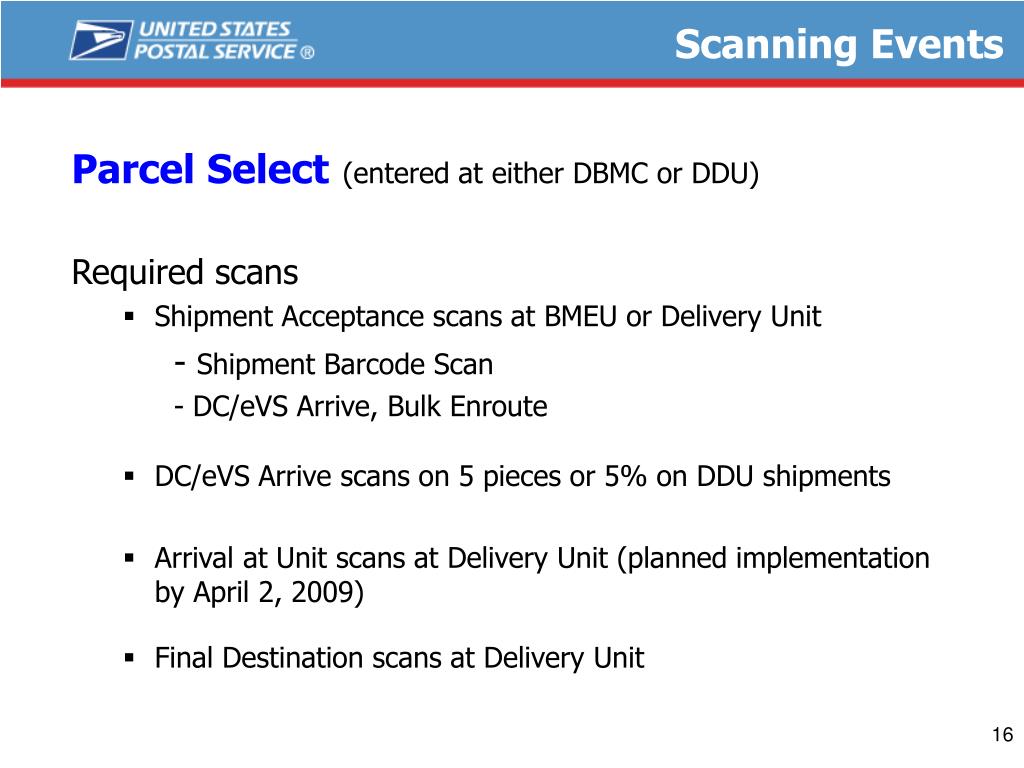 UNITED STATES POSTAL SERVICE ®

Scanning Events

Parcel Select (entered at either DBMC or DDU)

Required scans

▪ Shipment Acceptance scans at BMEU or Delivery Unit

- Shipment Barcode Scan

- DC/eVS Arrive, Bulk Enroute

▪ DC/eVS Arrive scans on 5 pieces or 5% on DDU shipments

▪ Arrival at Unit scans at Delivery Unit (planned implementation by April 2, 2009)

▪ Final Destination scans at Delivery Unit

16